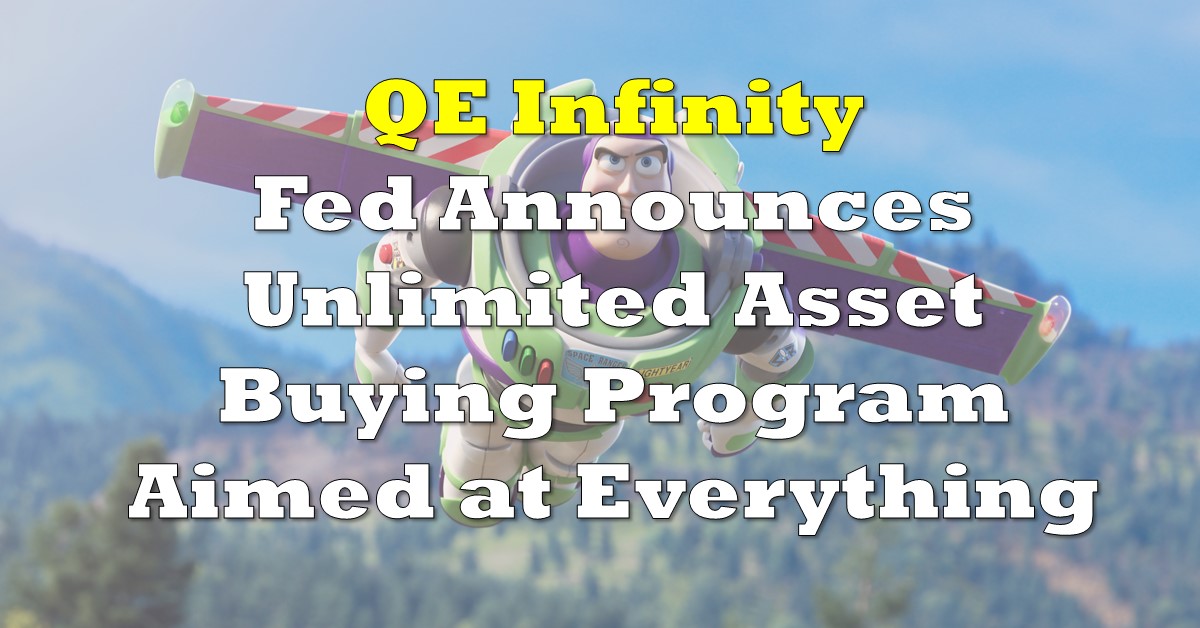 QE Infinity
Fed Announces Unlimited Asset Buying Program Aimed at Everything

SPACE RANGER LIGHTYEAR